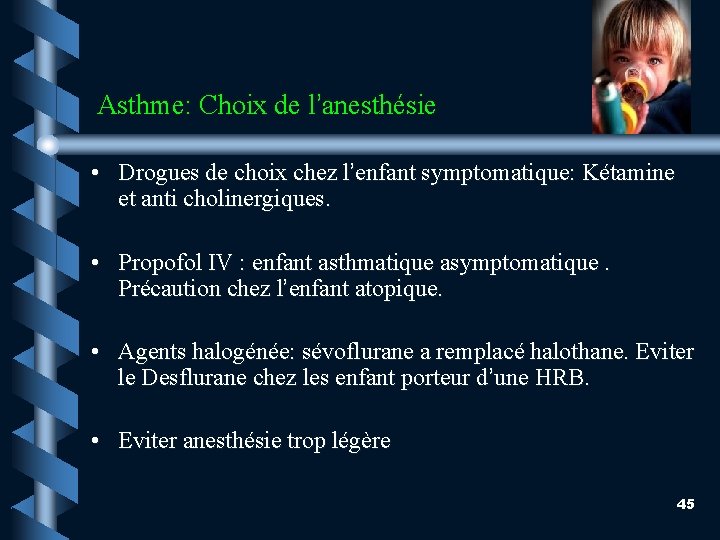 Asthme: Choix de l’anesthésie

• Drogues de choix chez l’enfant symptomatique: Kétamine et anti cholinergiques.

• Propofol IV : enfant asthmatique asymptomatique . Précaution chez l’enfant atopique.

• Agents halogénée: sévoflurane a remplacé halothane. Eviter le Desflurane chez les enfant porteur d’une HRB.

• Eviter anesthésie trop légère

45